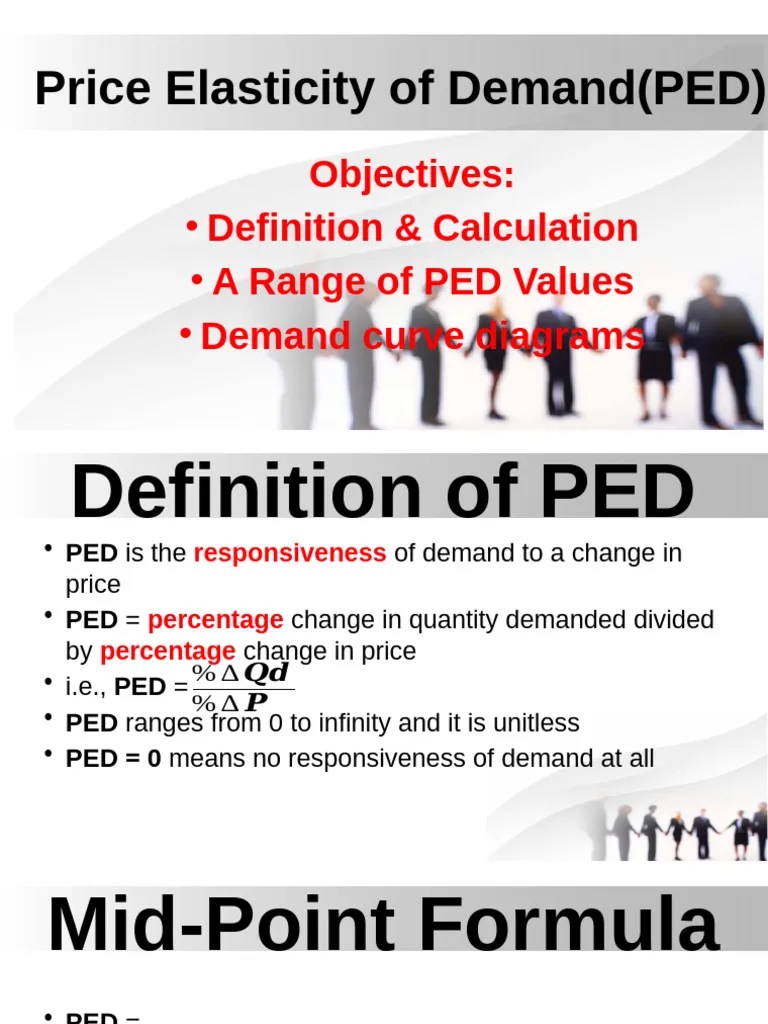 Price Elasticity of Demand(PED)

Objectives:
• Definition & Calculation
• A Range of PED Values
• Demand curve diagrams

Definition of PED

• PED is the responsiveness of demand to a change in price
• PED = percentage change in quantity demanded divided by percentage change in price
• i.e., PED = $\frac{\%\Delta Qd}{\%\Delta P}$
• PED ranges from 0 to infinity and it is unitless
• PED = 0 means no responsiveness of demand at all

Mid-Point Formula

• PED =